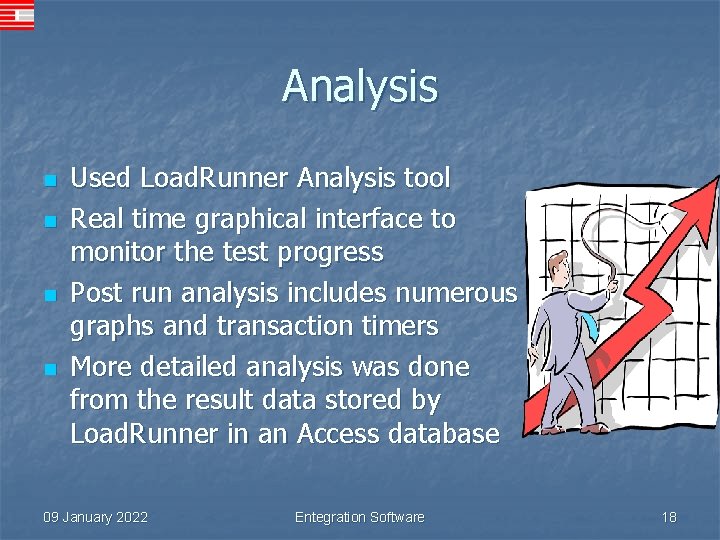 Analysis

- Used LoadRunner Analysis tool
- Real time graphical interface to monitor the test progress
- Post run analysis includes numerous graphs and transaction timers
- More detailed analysis was done from the result data stored by LoadRunner in an Access database

09 January 2022

Entegration Software

18